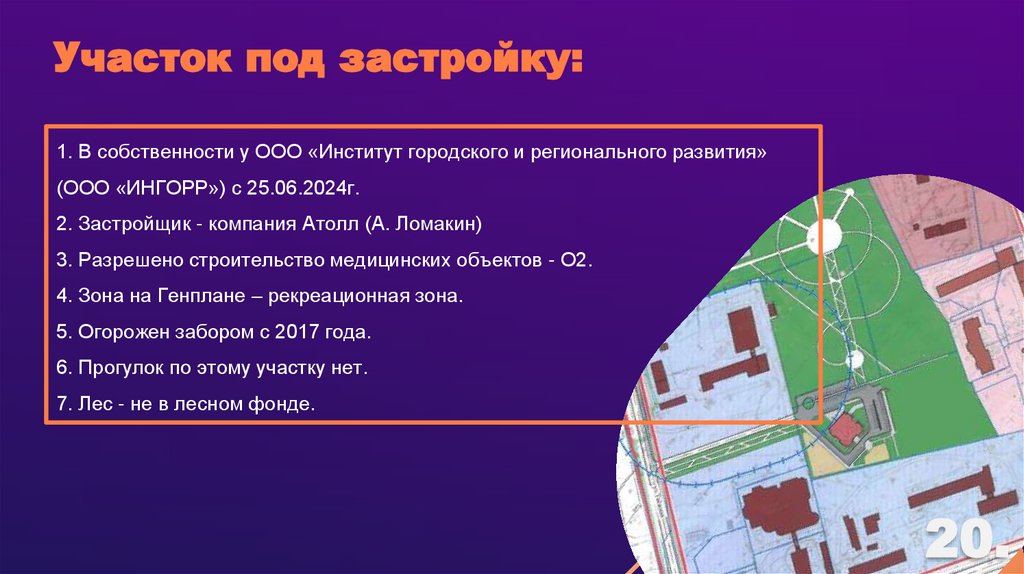 Участок под застройку:

1. В собственности у ООО «Институт городского и регионального развития» (ООО «ИНГОРР») с 25.06.2024г.

2. Застройщик - компания Атолл (А. Ломакин)

3. Разрешено строительство медицинских объектов - О2.

4. Зона на Генплане – рекреационная зона.

5. Огорожен забором с 2017 года.

6. Прогулок по этому участку нет.

7. Лес - не в лесном фонде.

20.